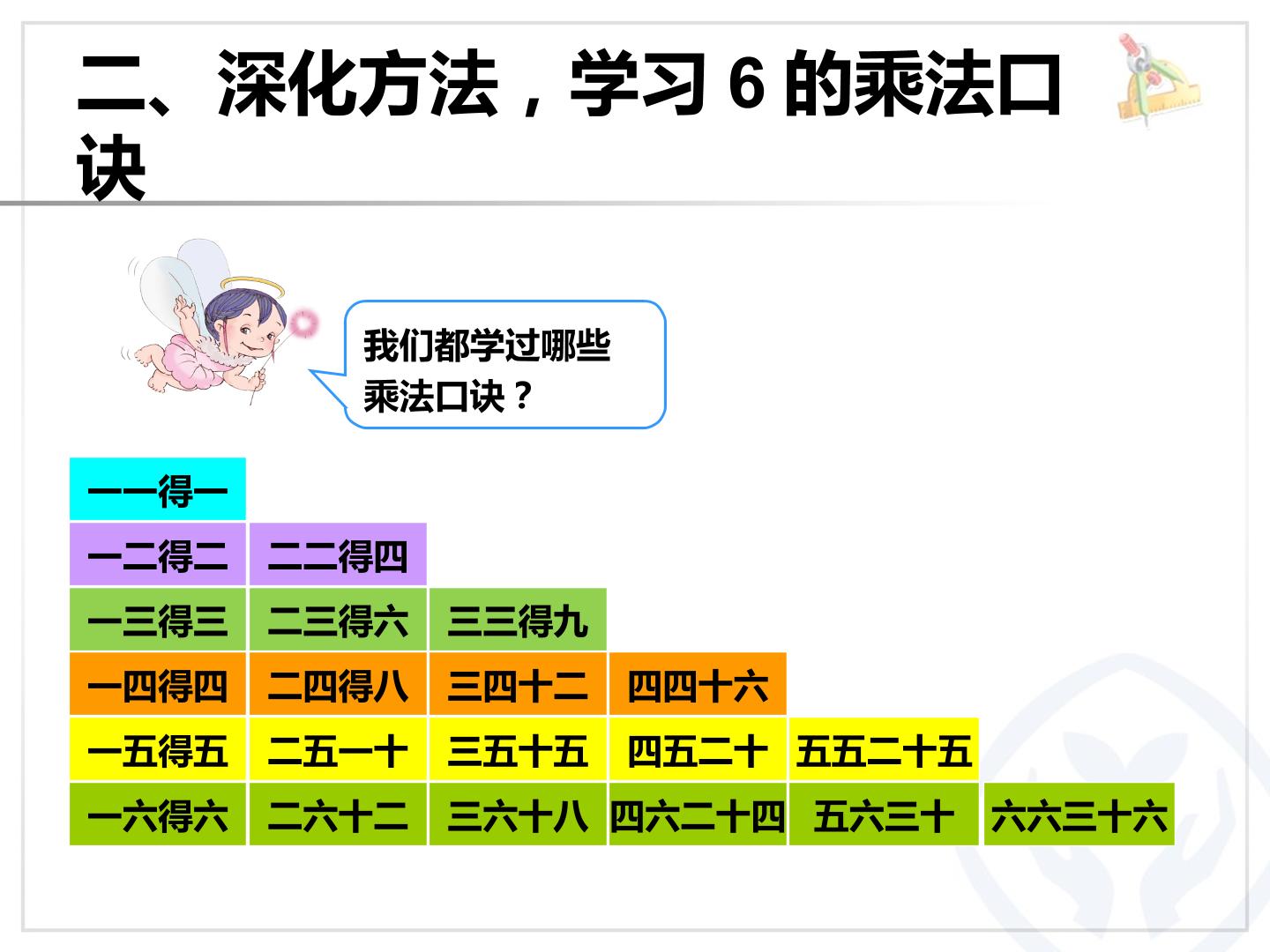 二、深化方法，学习 6 的乘法口诀

我们都学过哪些乘法口诀？

| 一一得一 | | | | | |
|---|---|---|---|---|---|
| 一二得二 | 二二得四 | | | | |
| 一三得三 | 二三得六 | 三三得九 | | | |
| 一四得四 | 二四得八 | 三四十二 | 四四十六 | | |
| 一五得五 | 二五一十 | 三五十五 | 四五二十 | 五五二十五 | |
| 一六得六 | 二六十二 | 三六十八 | 四六二十四 | 五六三十 | 六六三十六 |